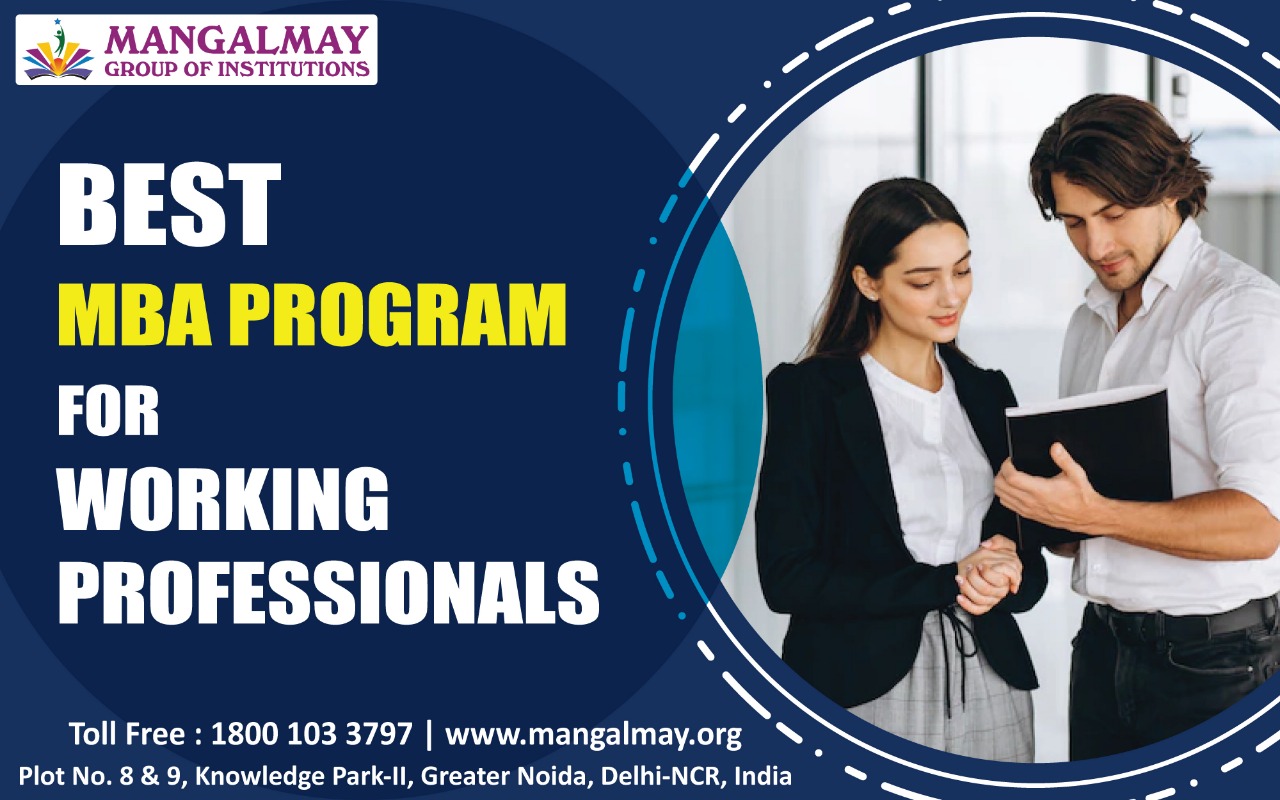 MANGALMAY
GROUP OF INSTITUTIONS

BEST
MBA PROGRAM
FOR
WORKING
PROFESSIONALS

Toll Free : 1800 103 3797 | www.mangalmay.org
Plot No. 8 & 9, Knowledge Park-II, Greater Noida, Delhi-NCR, India